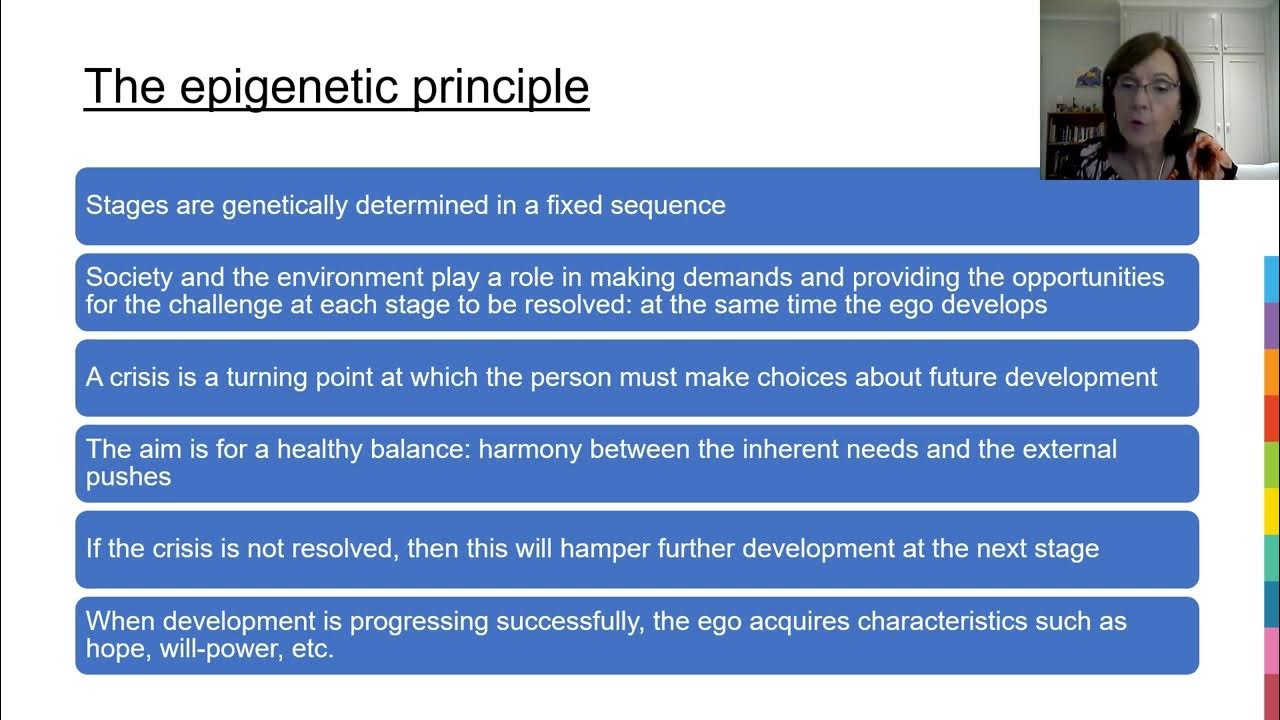 The epigenetic principle

Stages are genetically determined in a fixed sequence

Society and the environment play a role in making demands and providing the opportunities for the challenge at each stage to be resolved: at the same time the ego develops

A crisis is a turning point at which the person must make choices about future development

The aim is for a healthy balance: harmony between the inherent needs and the external pushes

If the crisis is not resolved, then this will hamper further development at the next stage

When development is progressing successfully, the ego acquires characteristics such as hope, will-power, etc.